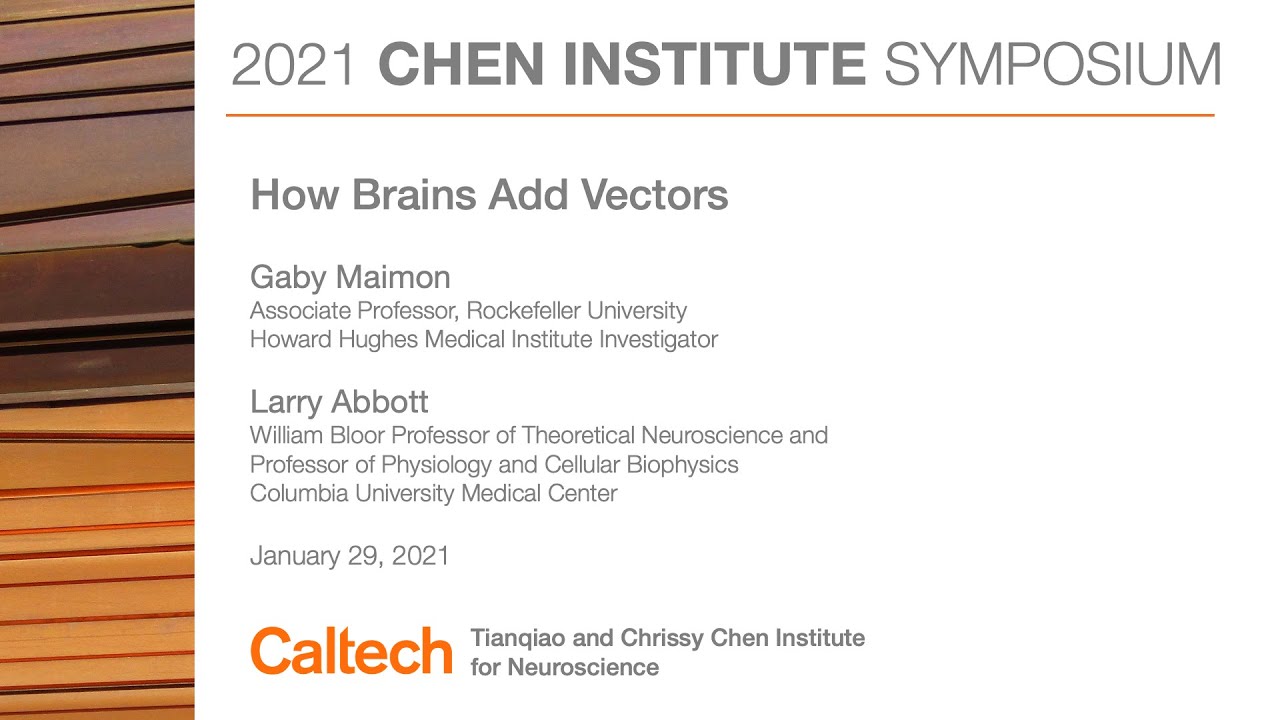 2021 CHEN INSTITUTE SYMPOSIUM

How Brains Add Vectors

Gaby Maimon
Associate Professor, Rockefeller University
Howard Hughes Medical Institute Investigator

Larry Abbott
William Bloor Professor of Theoretical Neuroscience and
Professor of Physiology and Cellular Biophysics
Columbia University Medical Center

January 29, 2021

Caltech Tianqiao and Chrissy Chen Institute for Neuroscience